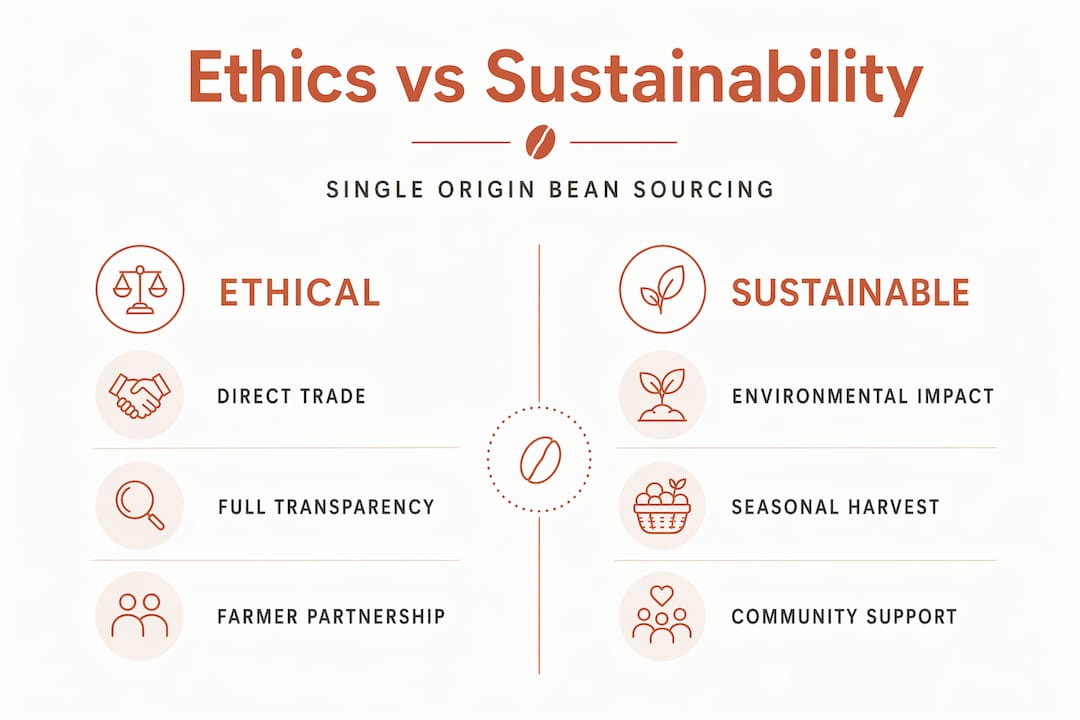 Ethics vs Sustainability

SINGLE ORIGIN BEAN SOURCING

ETHICAL

DIRECT TRADE

FULL TRANSPARENCY

FARMER PARTNERSHIP

SUSTAINABLE

ENVIRONMENTAL IMPACT

SEASONAL HARVEST

COMMUNITY SUPPORT